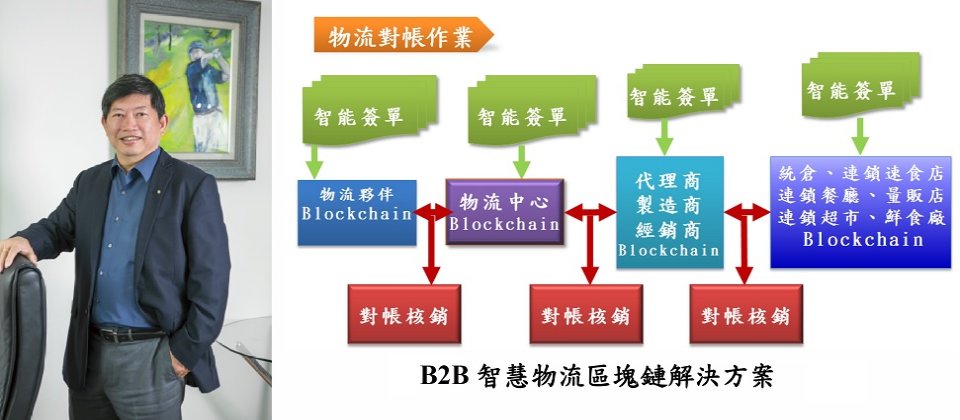 物流對帳作業

智能簽單

智能簽單

智能簽單

智能簽單

物流夥伴
Blockchain

物流中心
Blockchain

代理商
製造商
經銷商
Blockchain

統倉、連鎖速食店
連鎖餐廳、量販店
連鎖超市、鮮食廠
Blockchain

對帳核銷

對帳核銷

對帳核銷

B2B 智慧物流區塊鏈解決方案